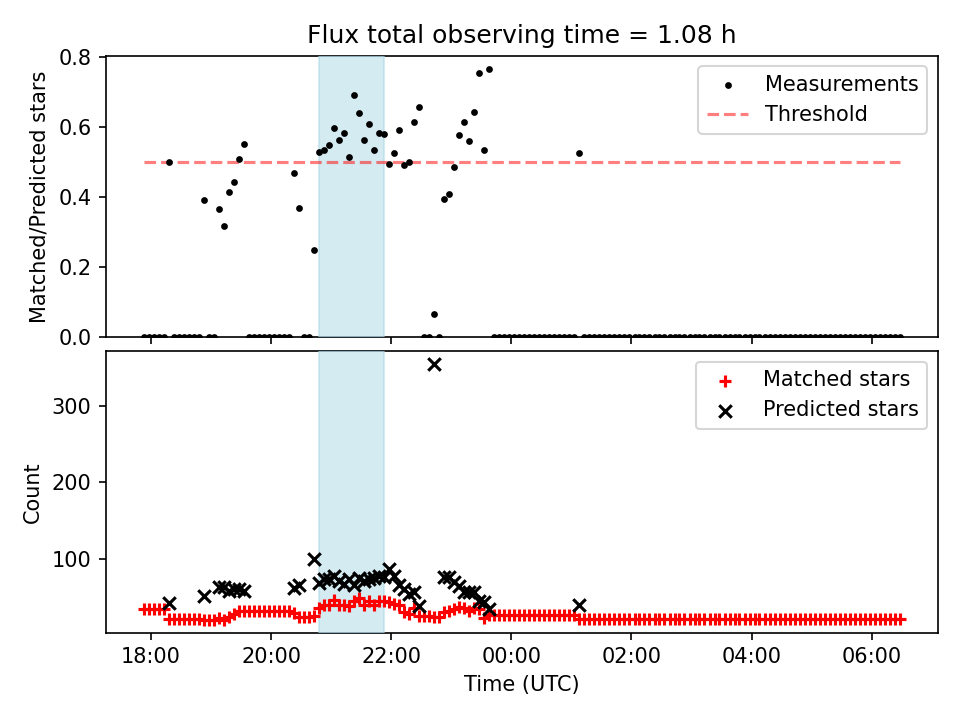 Flux total observing time = 1.08 h

Matched/Predicted stars

0.8
0.6
0.4
0.2
0.0

Measurements
Threshold

Count

300
200
100

Matched stars
Predicted stars

18:00
20:00
22:00
00:00
02:00
04:00
06:00

Time (UTC)